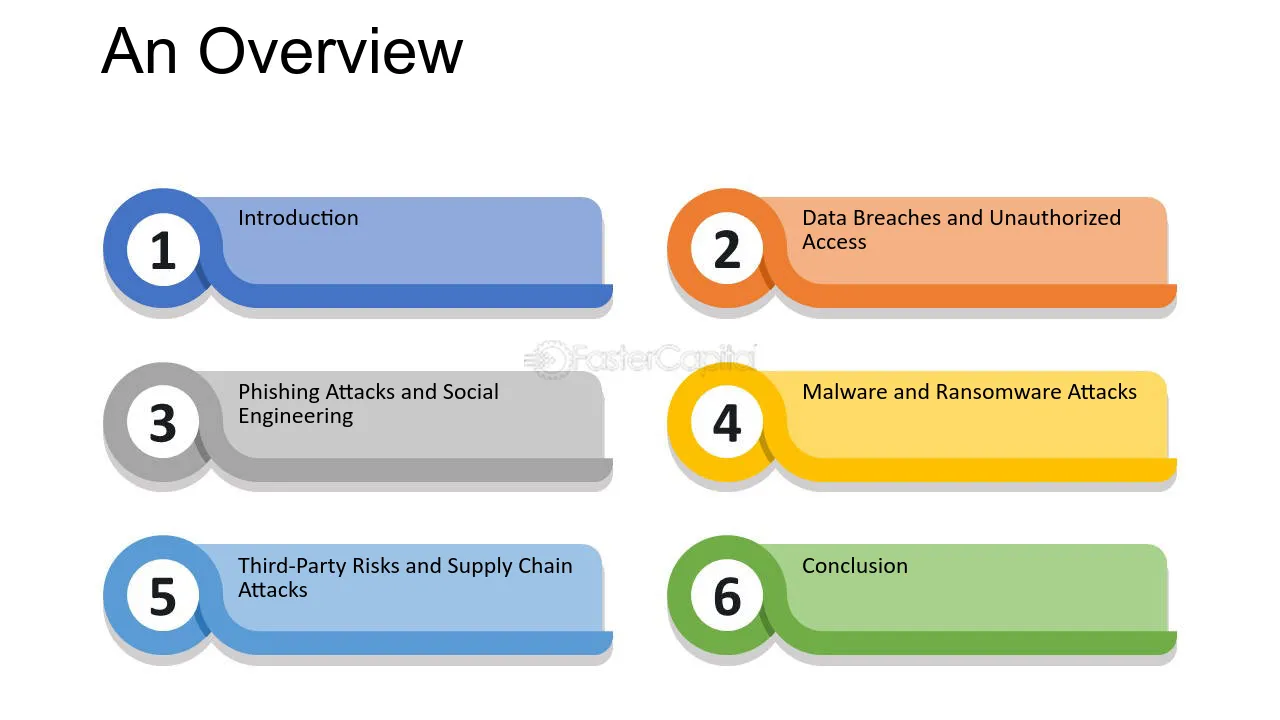 An Overview

1
Introduction

2
Data Breaches and Unauthorized Access

3
Phishing Attacks and Social Engineering

4
Malware and Ransomware Attacks

5
Third-Party Risks and Supply Chain Attacks

6
Conclusion

FasterCapital